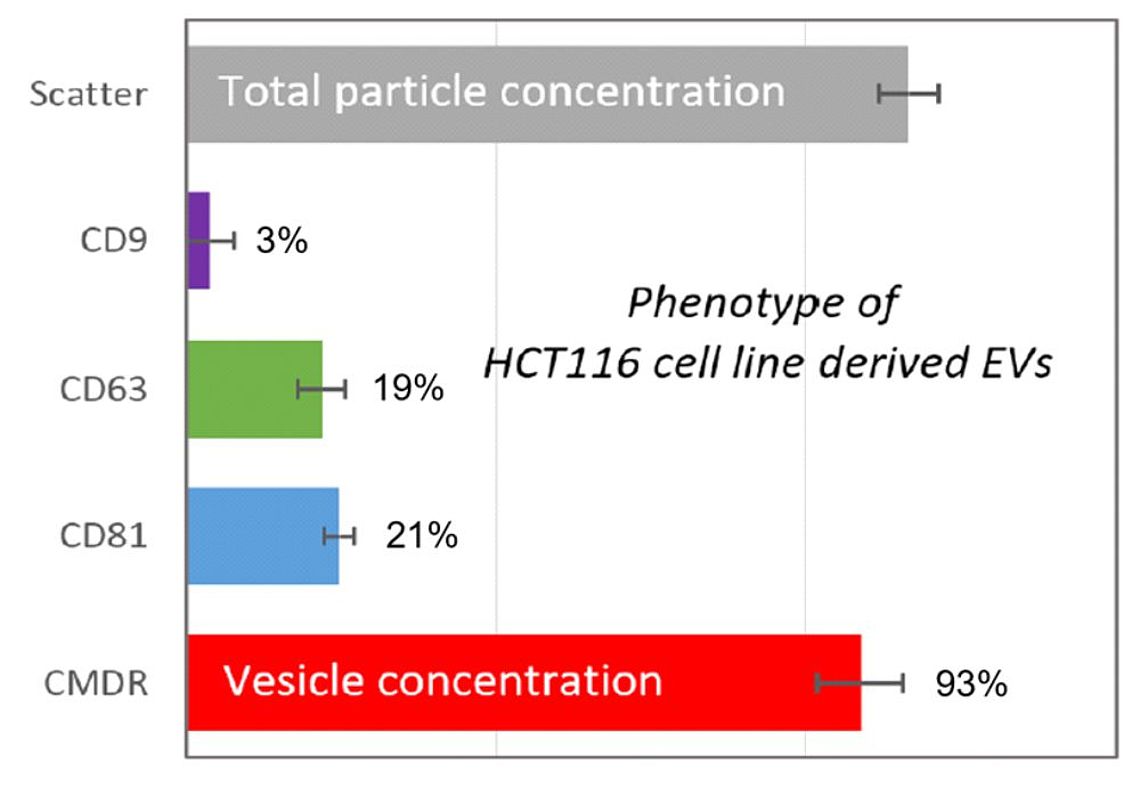 Scatter
Total particle concentration
CD9
3%
Phenotype of HCT116 cell line derived EVs
CD63
19%
CD81
21%
CMDR
Vesicle concentration
93%